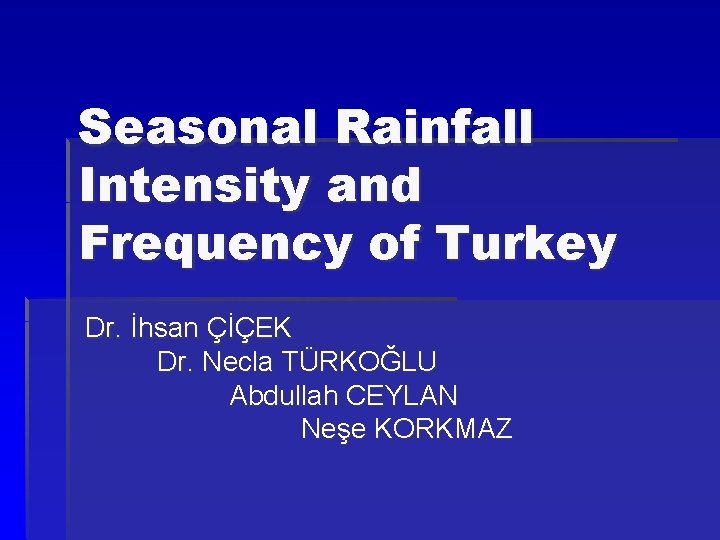 Seasonal Rainfall Intensity and Frequency of Turkey

Dr. İhsan ÇİÇEK
Dr. Necla TÜRKOĞLU
Abdullah CEYLAN
Neşe KORKMAZ